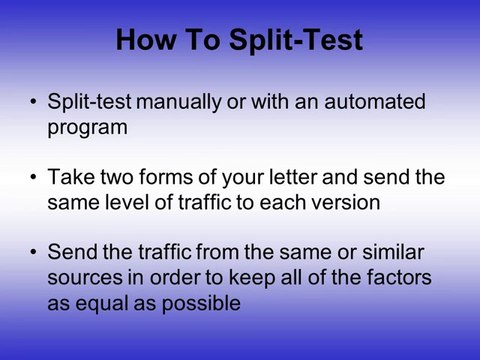 How To Split-Test

• Split-test manually or with an automated program

• Take two forms of your letter and send the same level of traffic to each version

• Send the traffic from the same or similar sources in order to keep all of the factors as equal as possible